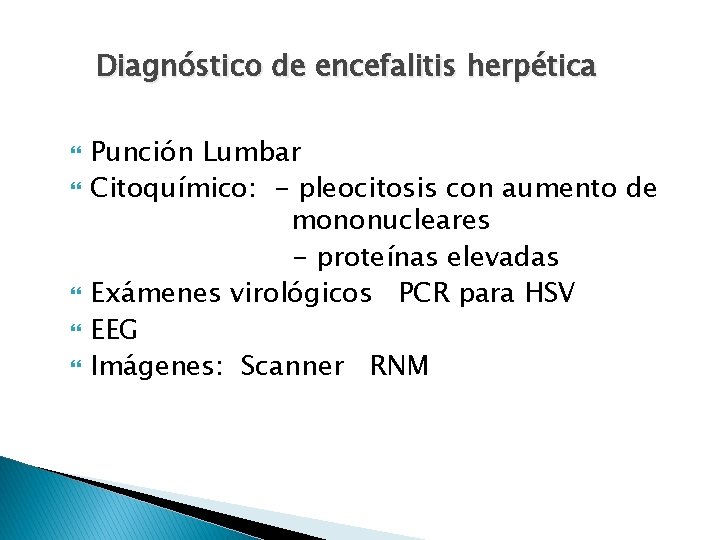 Diagnóstico de encefalitis herpética

Punción Lumbar

Citoquímico: - pleocitosis con aumento de mononucleares
- proteínas elevadas

Exámenes virológicos PCR para HSV

EEG

Imágenes: Scanner RNM